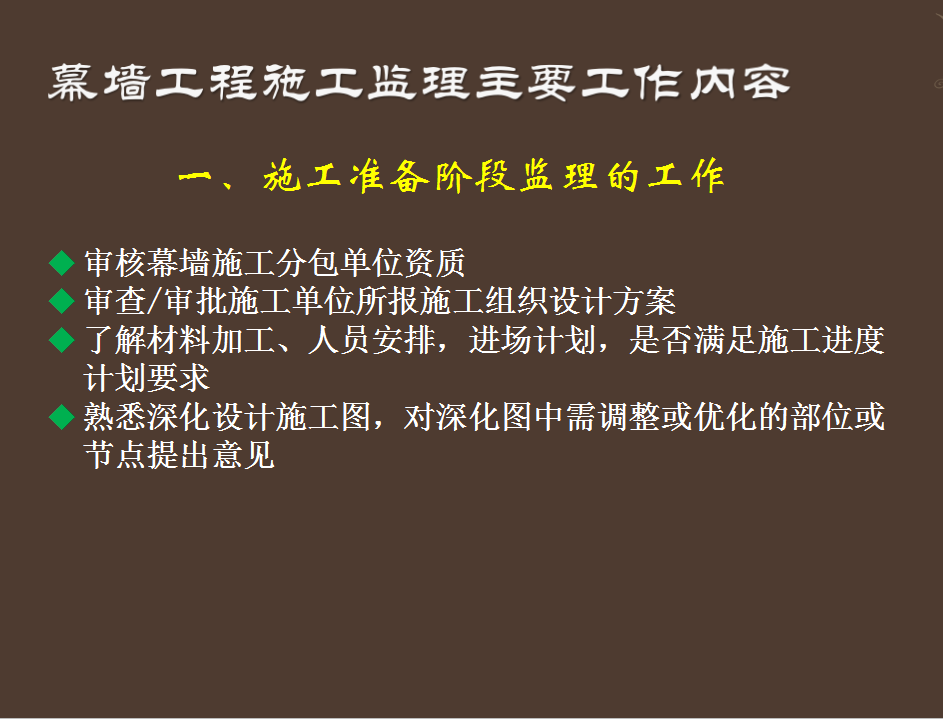 幕墙工程施工监理主要工作内容

一、施工准备阶段监理的工作

◆ 审核幕墙施工分包单位资质
◆ 审查/审批施工单位所报施工组织设计方案
◆ 了解材料加工、人员安排，进场计划，是否满足施工进度计划要求
◆ 熟悉深化设计施工图，对深化图中需调整或优化的部位或节点提出意见